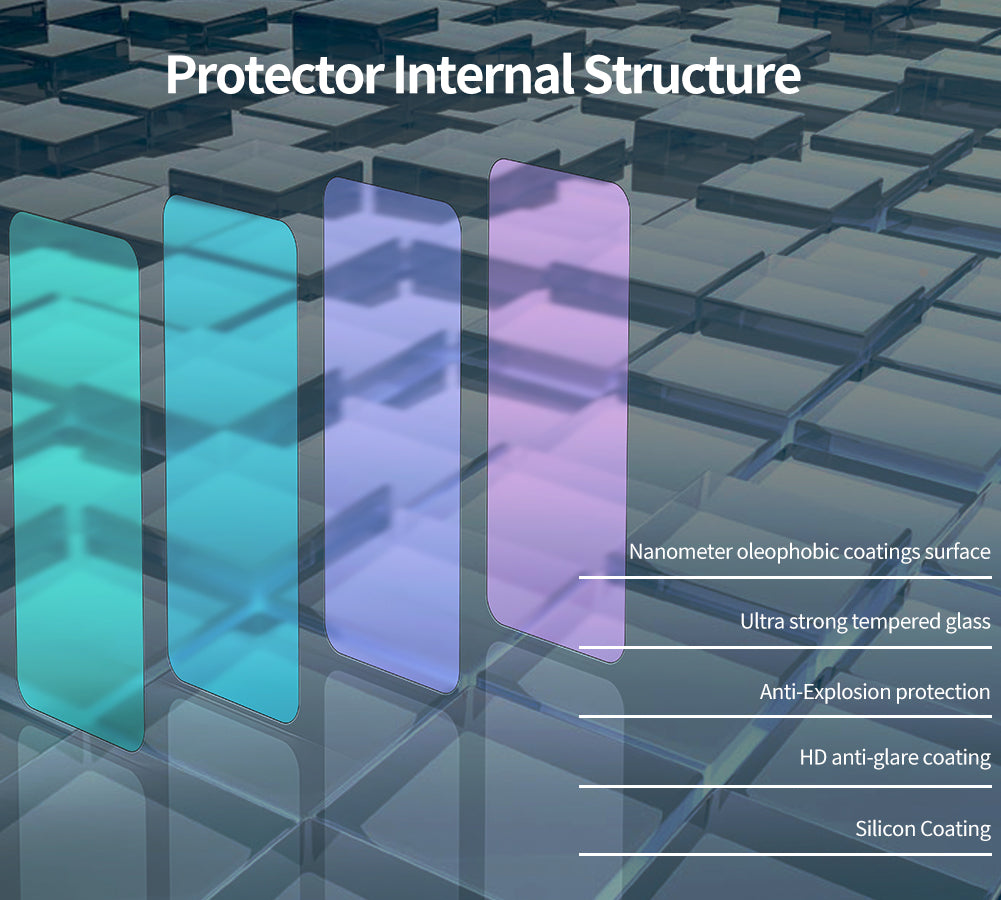 Protector Internal Structure

Nanometer oleophobic coatings surface

Ultra strong tempered glass

Anti-Explosion protection

HD anti-glare coating

Silicon Coating